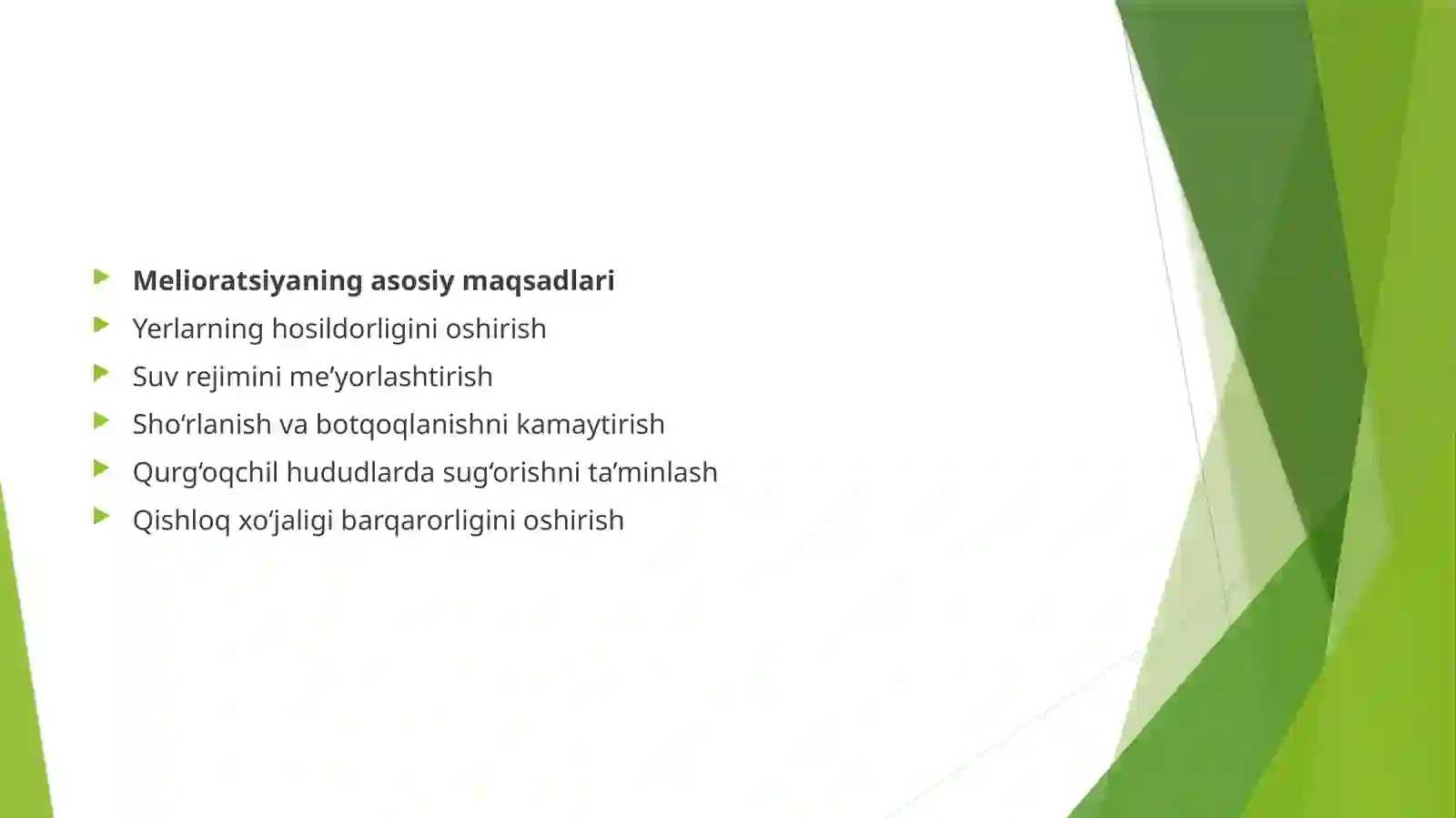 Melioratsiyaning asosiy maqsadlari

Yerlarning hosildorligini oshirish

Suv rejimini me’yorlashtirish

Sho‘rlanish va botqoqlanishni kamaytirish

Qurg‘oqchil hududlarda sug‘orishni ta’minlash

Qishloq xo‘jaligi barqarorligini oshirish